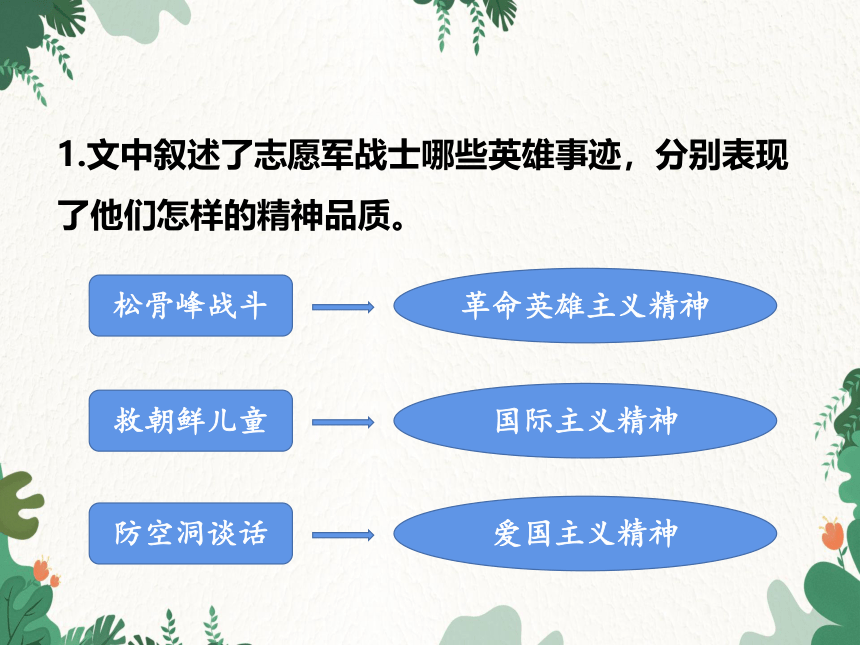 1.文中叙述了志愿军战士哪些英雄事迹，分别表现了他们怎样的精神品质。

松骨峰战斗

革命英雄主义精神

救朝鲜儿童

国际主义精神

防空洞谈话

爱国主义精神